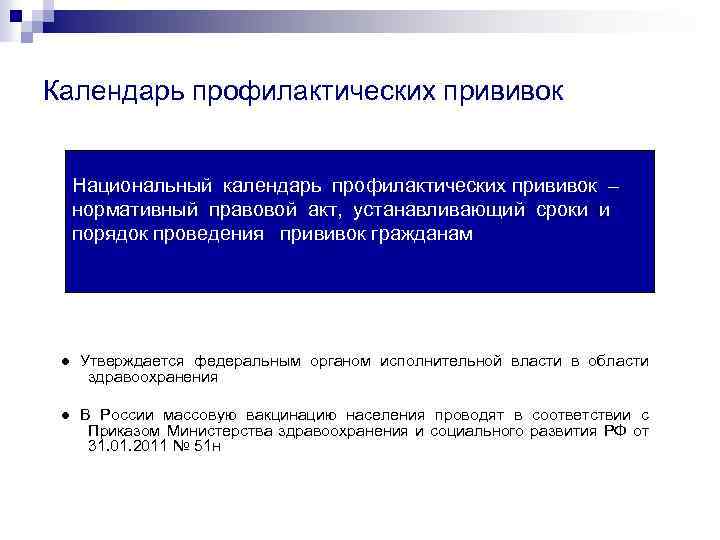 Календарь профилактических прививок

Национальный календарь профилактических прививок – нормативный правовой акт, устанавливающий сроки и порядок проведения прививок гражданам

● Утверждается федеральным органом исполнительной власти в области здравоохранения

● В России массовую вакцинацию населения проводят в соответствии с Приказом Министерства здравоохранения и социального развития РФ от 31.01.2011 № 51н